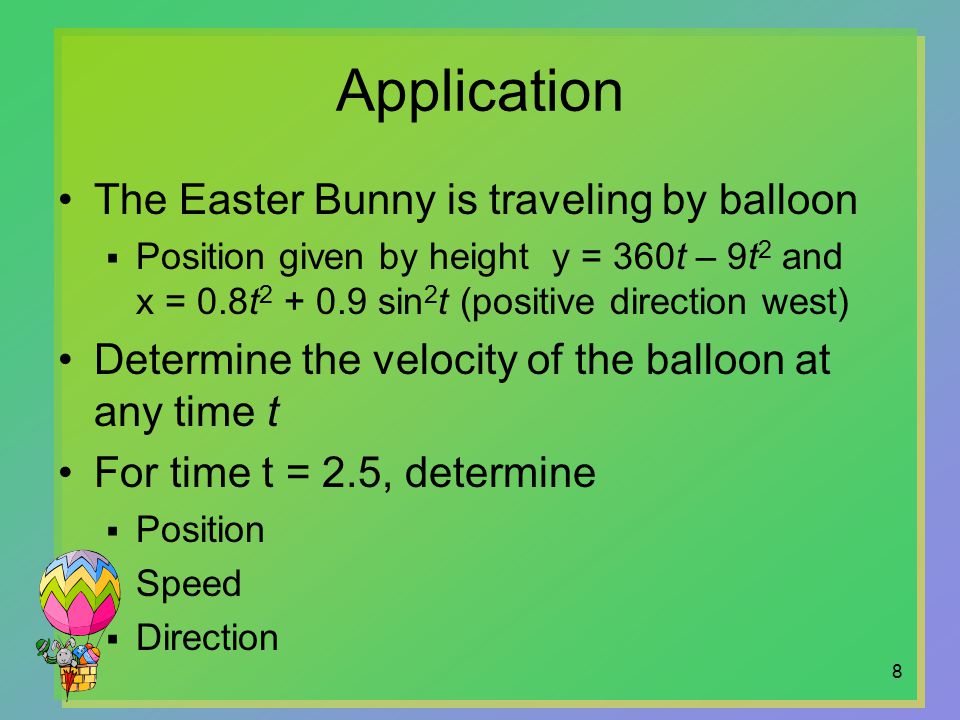 Application

• The Easter Bunny is traveling by balloon
  ▪ Position given by height $y = 360t - 9t^2$ and $x = 0.8t^2 + 0.9 \sin^2 t$ (positive direction west)

• Determine the velocity of the balloon at any time $t$

• For time t = 2.5, determine
  ▪ Position
  ▪ Speed
  ▪ Direction

8